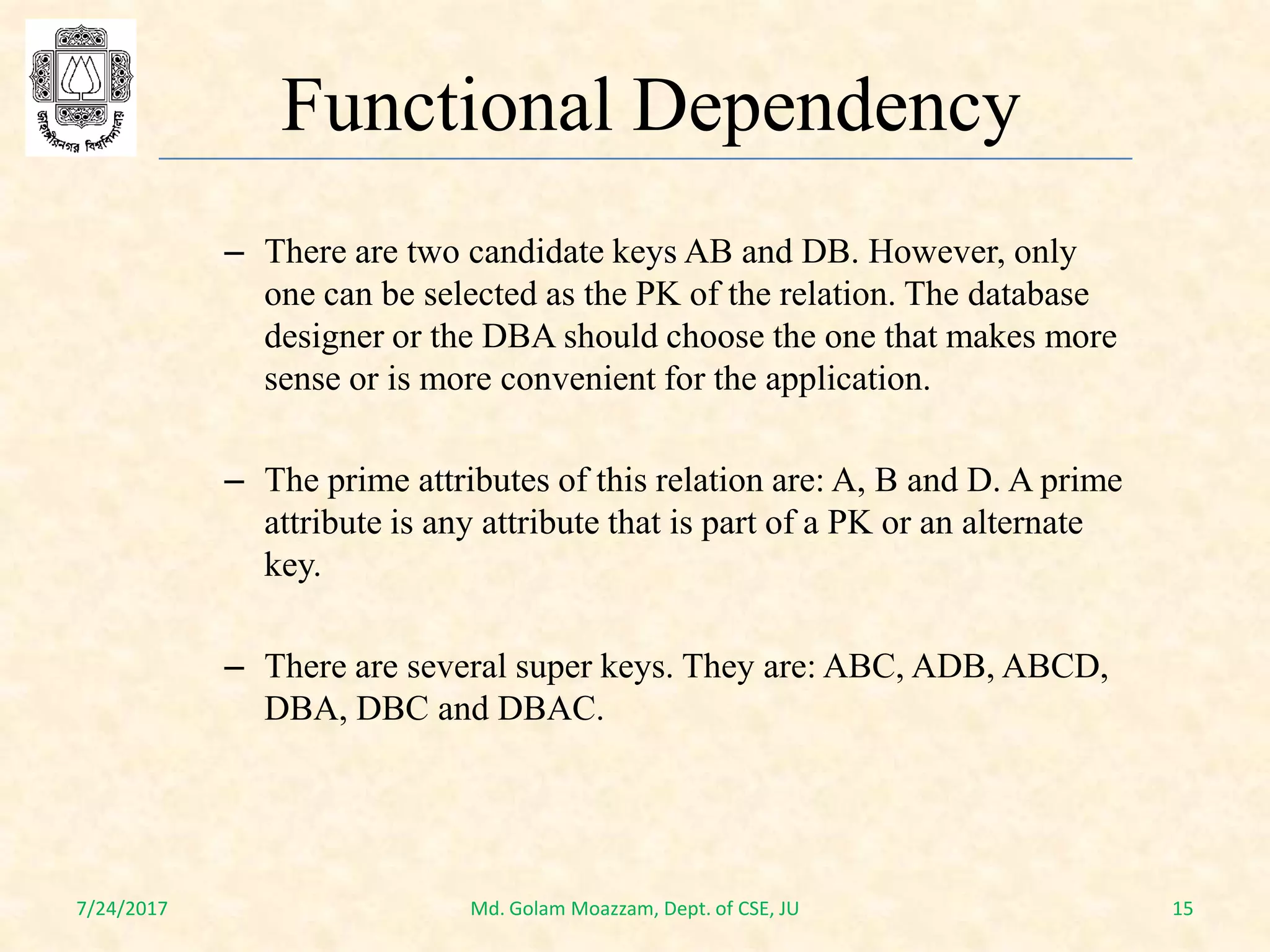 জাহাঙ্গীরনগর বিশ্ববিদ্যালয়

Functional Dependency

– There are two candidate keys AB and DB. However, only one can be selected as the PK of the relation. The database designer or the DBA should choose the one that makes more sense or is more convenient for the application.

– The prime attributes of this relation are: A, B and D. A prime attribute is any attribute that is part of a PK or an alternate key.

– There are several super keys. They are: ABC, ADB, ABCD, DBA, DBC and DBAC.

7/24/2017

Md. Golam Moazzam, Dept. of CSE, JU

15